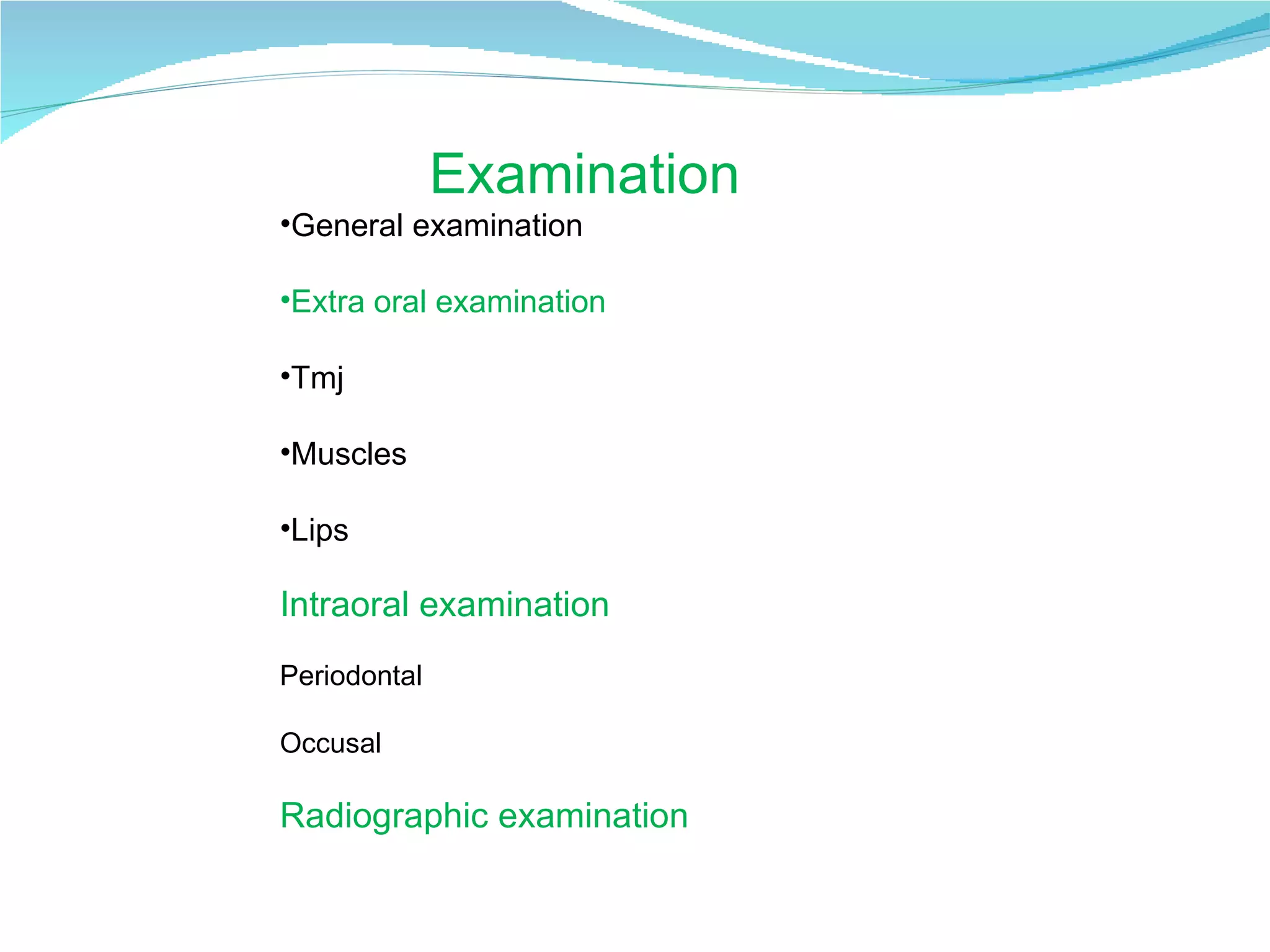 Examination

•General examination

•Extra oral examination

•Tmj

•Muscles

•Lips

Intraoral examination

Periodontal

Occusal

Radiographic examination